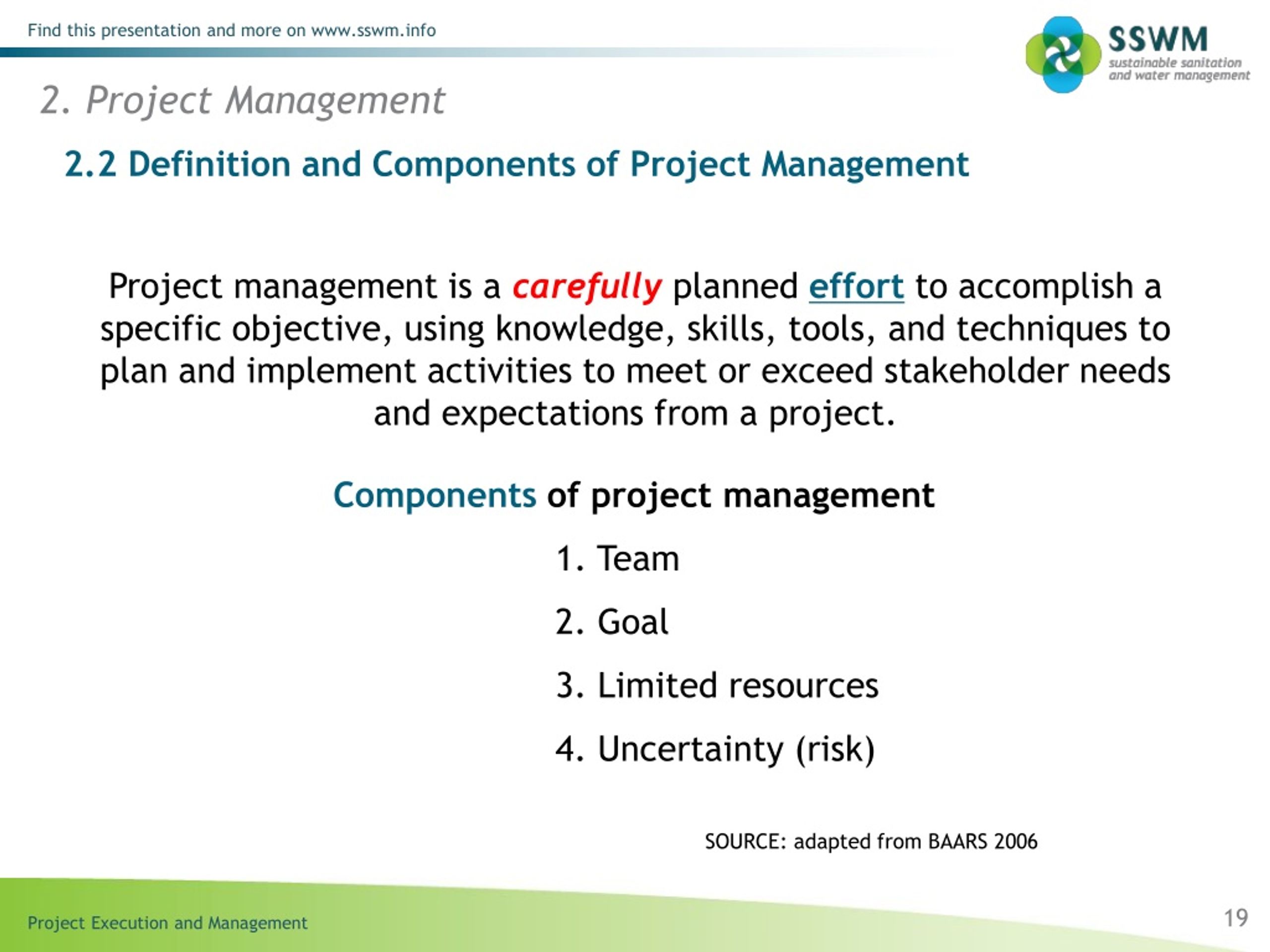 Find this presentation and more on www.sswm.info

SSWM
sustainable sanitation and water management

2. Project Management

2.2 Definition and Components of Project Management

Project management is a carefully planned effort to accomplish a specific objective, using knowledge, skills, tools, and techniques to plan and implement activities to meet or exceed stakeholder needs and expectations from a project.

Components of project management

1. Team
2. Goal
3. Limited resources
4. Uncertainty (risk)

SOURCE: adapted from BAARS 2006

Project Execution and Management

19